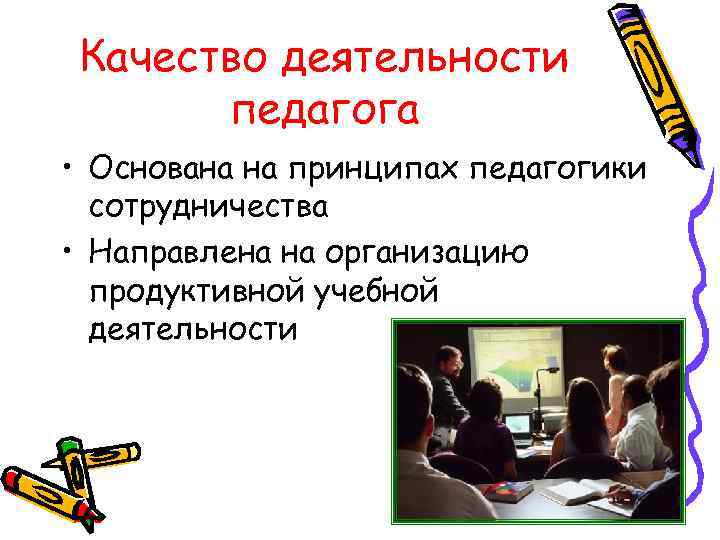 Качество деятельности педагога

• Основана на принципах педагогики сотрудничества
• Направлена на организацию продуктивной учебной деятельности